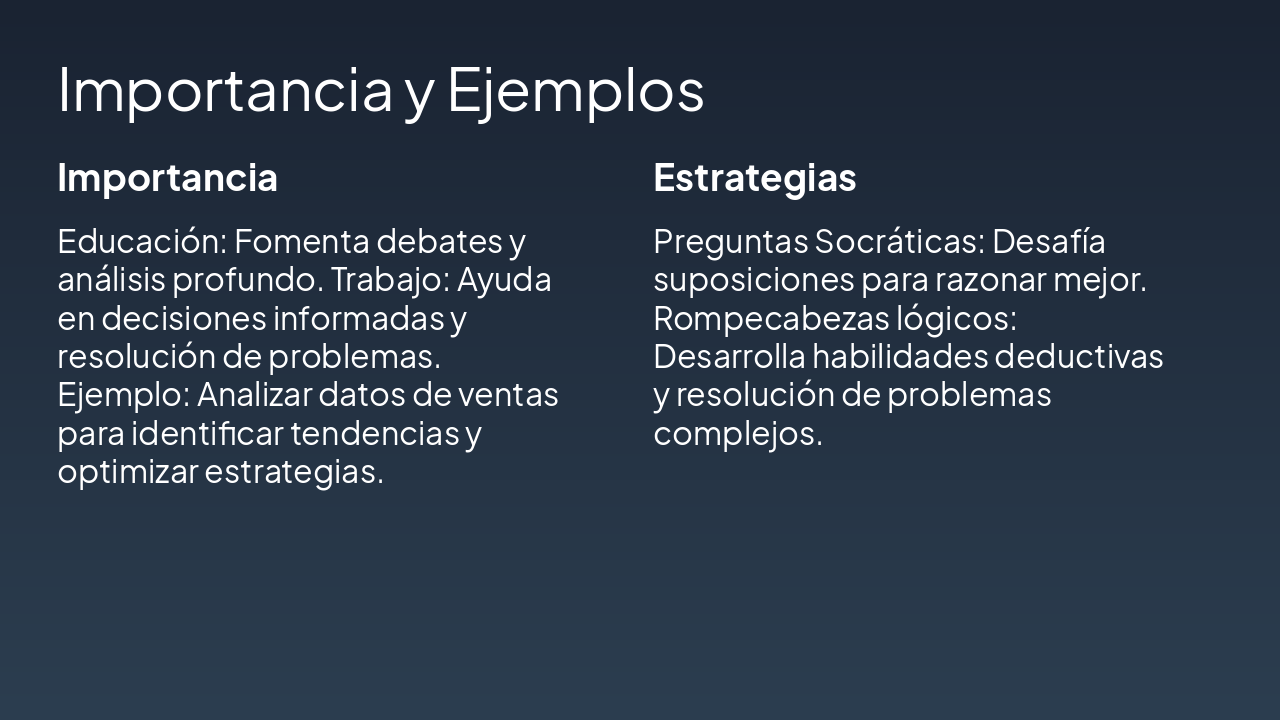 Importancia y Ejemplos

Importancia

Educación: Fomenta debates y análisis profundo. Trabajo: Ayuda en decisiones informadas y resolución de problemas. Ejemplo: Analizar datos de ventas para identificar tendencias y optimizar estrategias.

Estrategias

Preguntas Socráticas: Desafía suposiciones para razonar mejor. Rompecabezas lógicos: Desarrolla habilidades deductivas y resolución de problemas complejos.